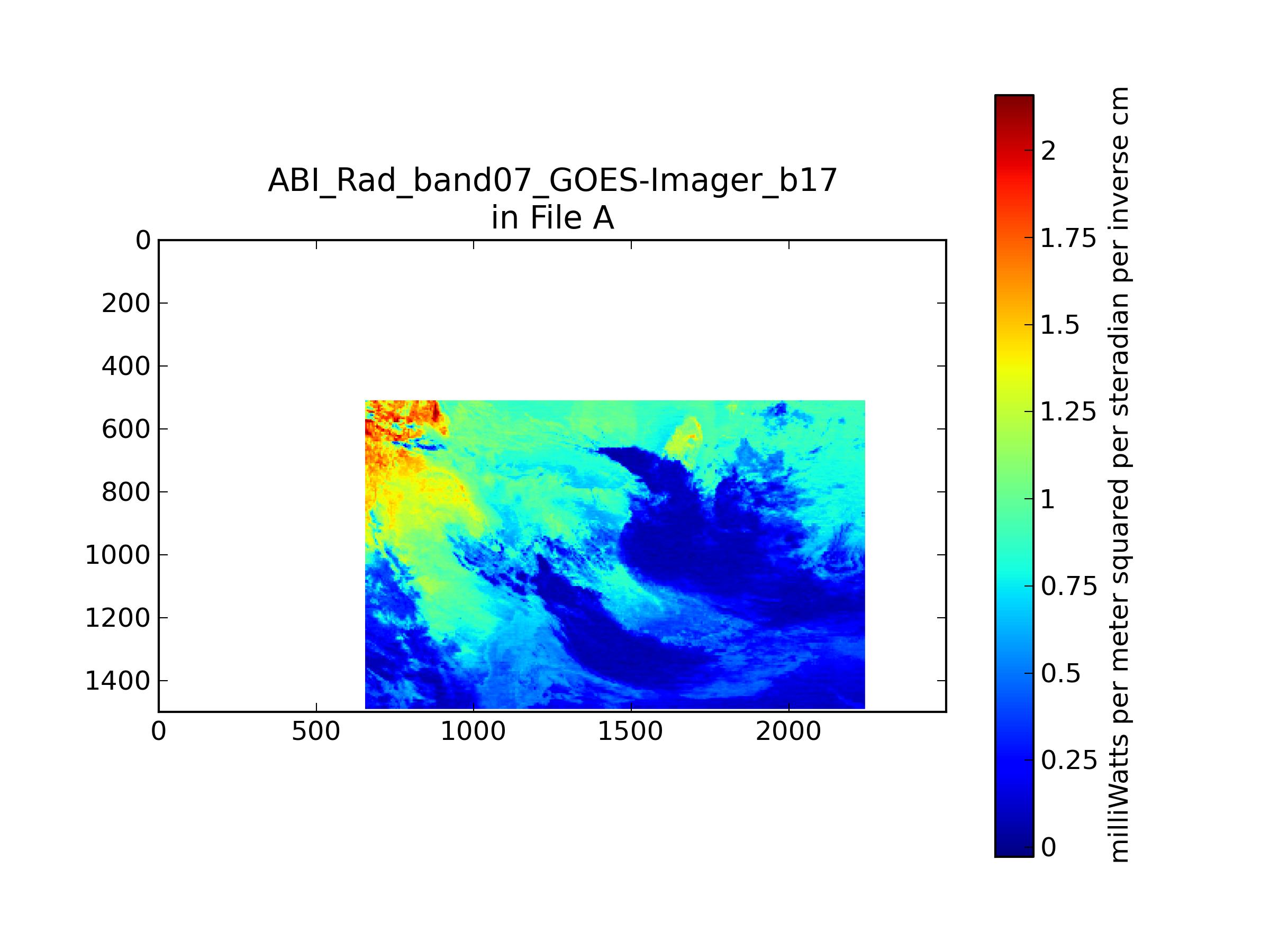 ABI_Rad_band07_GOES-Imager_b17
in File A

0
200
400
600
800
1000
1200
1400

0
500
1000
1500
2000

2
1.75
1.5
1.25
1
0.75
0.5
0.25
0

milliWatts per meter squared per steradian per inverse cm